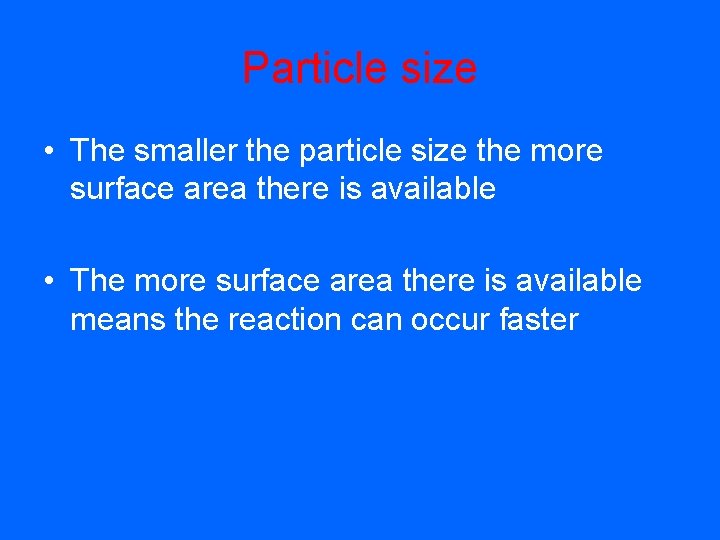 Particle size

• The smaller the particle size the more surface area there is available

• The more surface area there is available means the reaction can occur faster